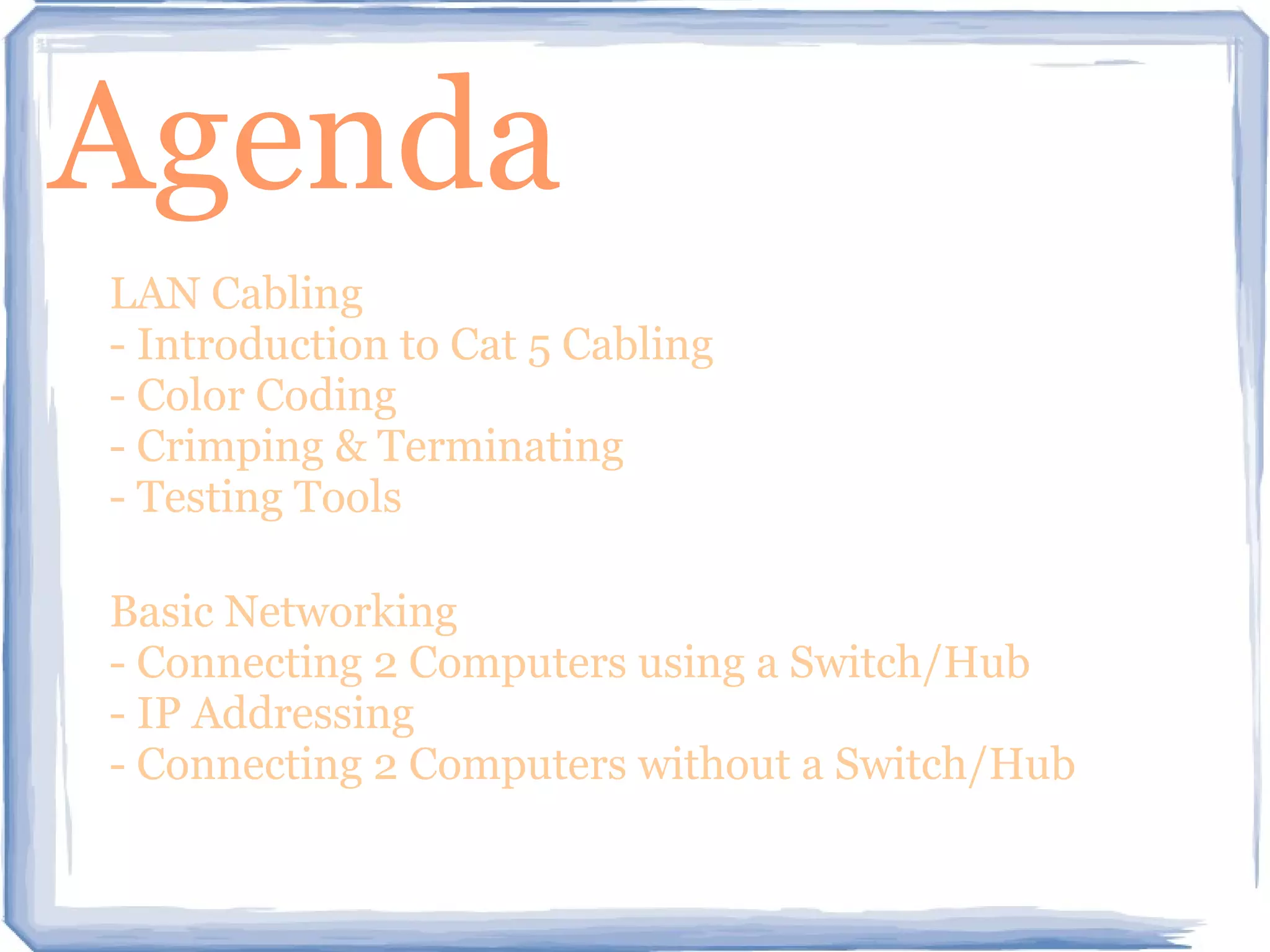 Agenda

LAN Cabling
- Introduction to Cat 5 Cabling
- Color Coding
- Crimping & Terminating
- Testing Tools

Basic Networking
- Connecting 2 Computers using a Switch/Hub
- IP Addressing
- Connecting 2 Computers without a Switch/Hub